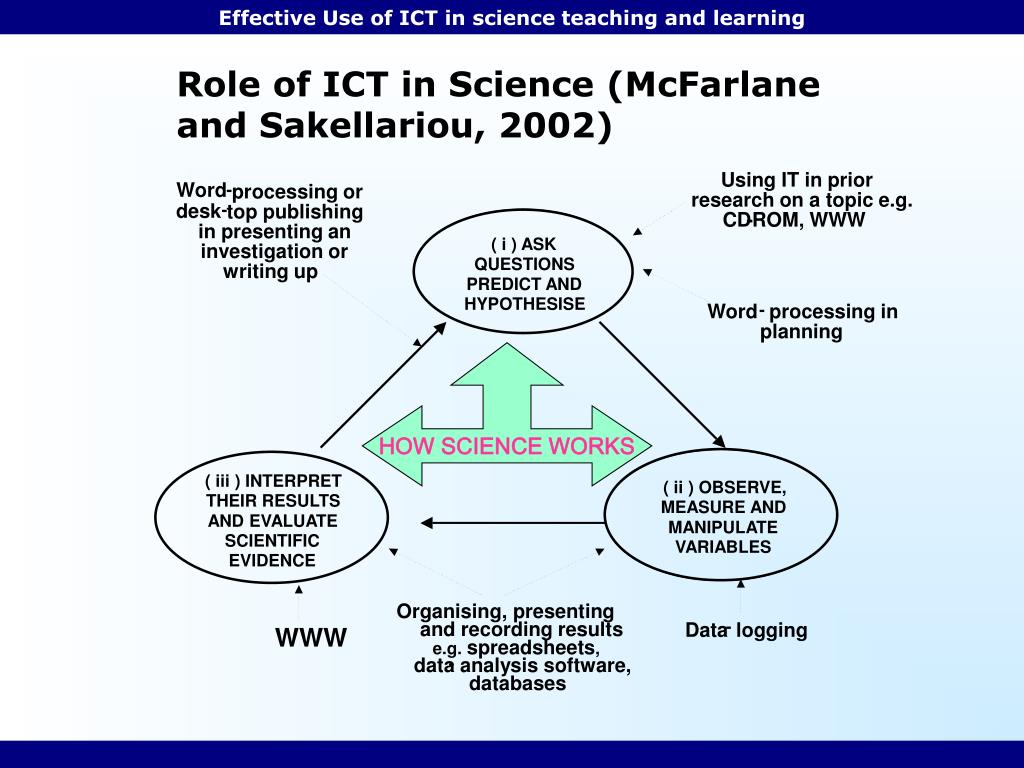 Effective Use of ICT in science teaching and learning

Role of ICT in Science (McFarlane and Sakellariou, 2002)

Word-processing or desk-top publishing in presenting an investigation or writing up

Using IT in prior research on a topic e.g. CD-ROM, WWW

( i ) ASK QUESTIONS PREDICT AND HYPOTHESISE

Word- processing in planning

HOW SCIENCE WORKS

( iii ) INTERPRET THEIR RESULTS AND EVALUATE SCIENTIFIC EVIDENCE

( ii ) OBSERVE, MEASURE AND MANIPULATE VARIABLES

WWW

Organising, presenting and recording results e.g. spreadsheets, data analysis software, databases

Data- logging